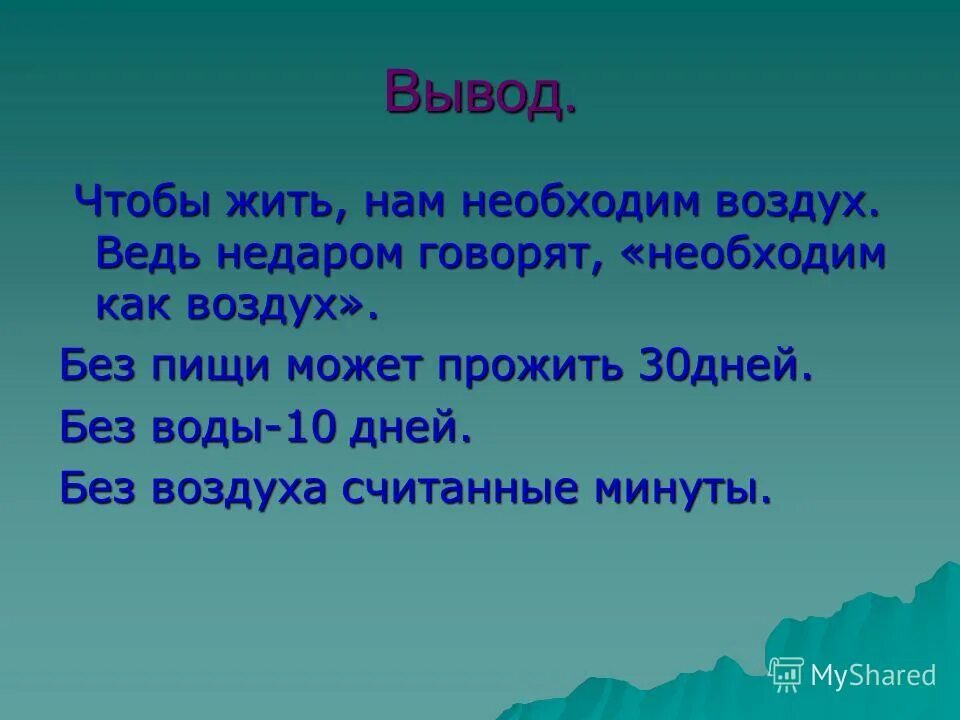 Вывод.

Чтобы жить, нам необходим воздух. Ведь недаром говорят, «необходим как воздух».

Без пищи может прожить 30дней.

Без воды-10 дней.

Без воздуха считанные минуты.

MyShared